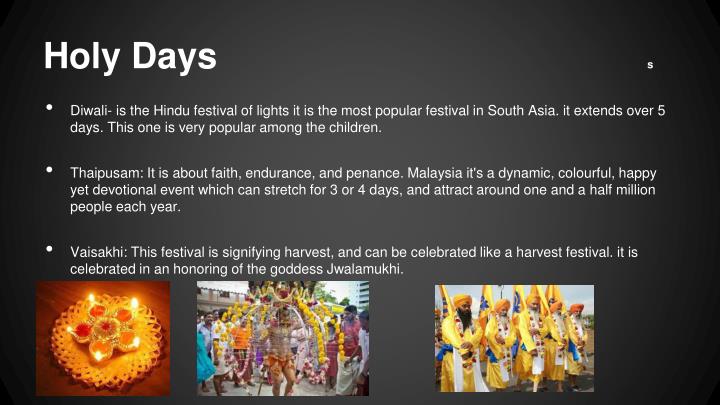 Holy Days

s

• Diwali- is the Hindu festival of lights it is the most popular festival in South Asia. it extends over 5 days. This one is very popular among the children.

• Thaipusam: It is about faith, endurance, and penance. Malaysia it's a dynamic, colourful, happy yet devotional event which can stretch for 3 or 4 days, and attract around one and a half million people each year.

• Vaisakhi: This festival is signifying harvest, and can be celebrated like a harvest festival. it is celebrated in an honoring of the goddess Jwalamukhi.